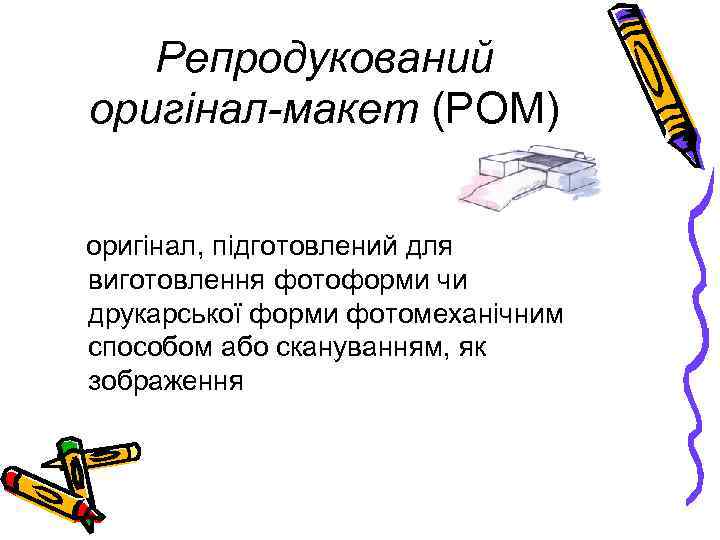 Репродукований оригінал-макет (РОМ)

оригінал, підготовлений для виготовлення фотоформи чи друкарської форми фотомеханічним способом або скануванням, як зображення